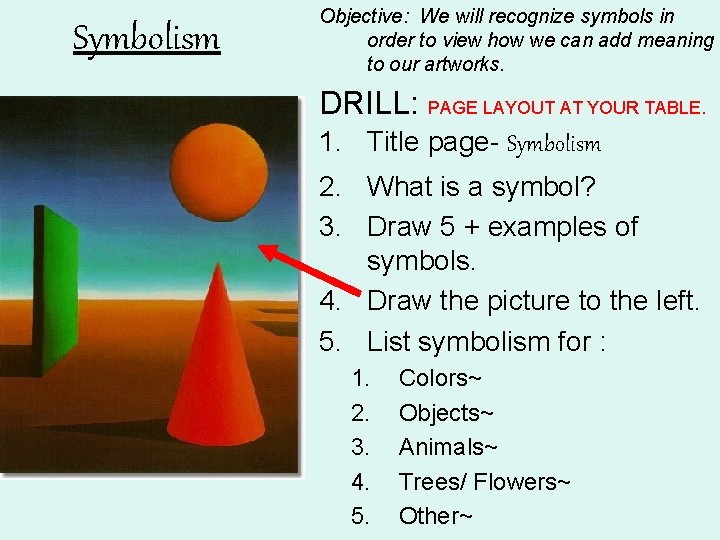 Symbolism

Objective: We will recognize symbols in order to view how we can add meaning to our artworks.

DRILL: PAGE LAYOUT AT YOUR TABLE.

1. Title page- Symbolism
2. What is a symbol?
3. Draw 5 + examples of symbols.
4. Draw the picture to the left.
5. List symbolism for :
   1. Colors~
   2. Objects~
   3. Animals~
   4. Trees/ Flowers~
   5. Other~